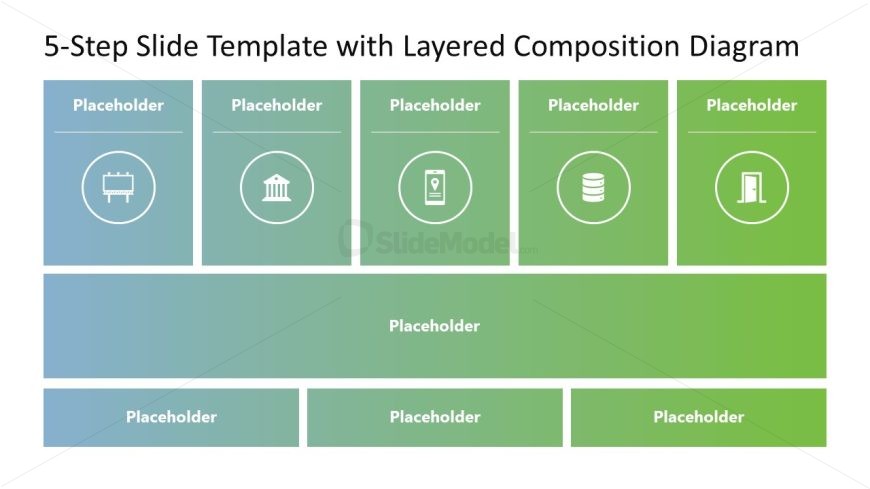 5-Step Slide Template with Layered Composition Diagram

Placeholder

Placeholder

Placeholder

Placeholder

Placeholder

SlideModel.com

Placeholder

Placeholder

Placeholder

Placeholder